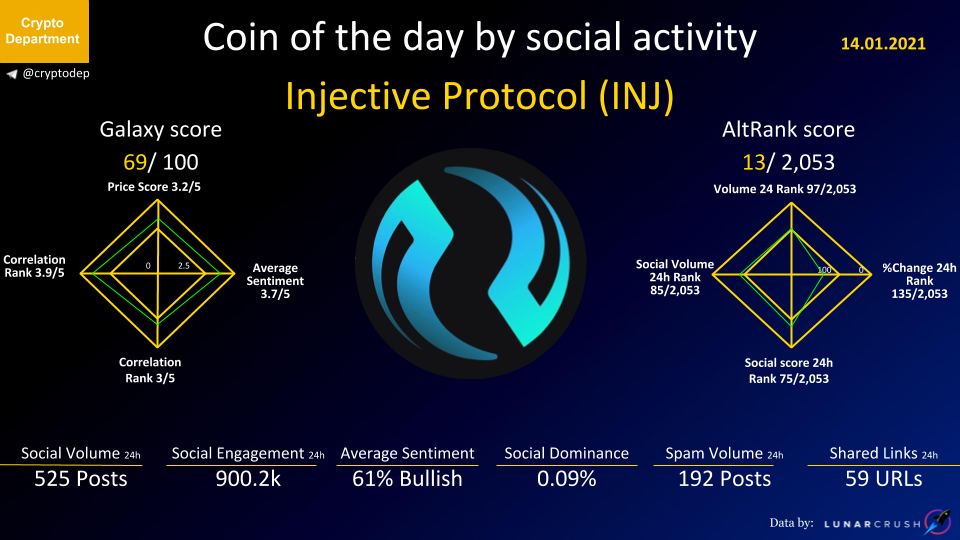 Crypto Department

@cryptodep

Coin of the day by social activity

14.01.2021

Injective Protocol (INJ)

Galaxy score

69/ 100

Price Score 3.2/5

Correlation Rank 3.9/5

0

2.5

Average Sentiment 3.7/5

Correlation Rank 3/5

AltRank score

13/ 2,053

Volume 24 Rank 97/2,053

Social Volume 24h Rank 85/2,053

100

0

%Change 24h Rank 135/2,053

Social score 24h Rank 75/2,053

Social Volume 24h
525 Posts

Social Engagement 24h
900.2k

Average Sentiment
61% Bullish

Social Dominance
0.09%

Spam Volume 24h
192 Posts

Shared Links 24h
59 URLs

Data by: LUNARCRUSH